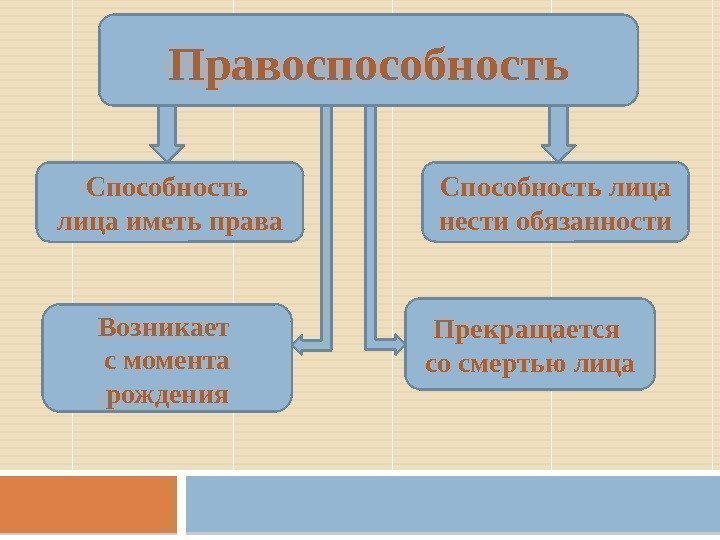 Правоспособность

Способность лица иметь права

Способность лица нести обязанности

Возникает с момента рождения

Прекращается со смертью лица